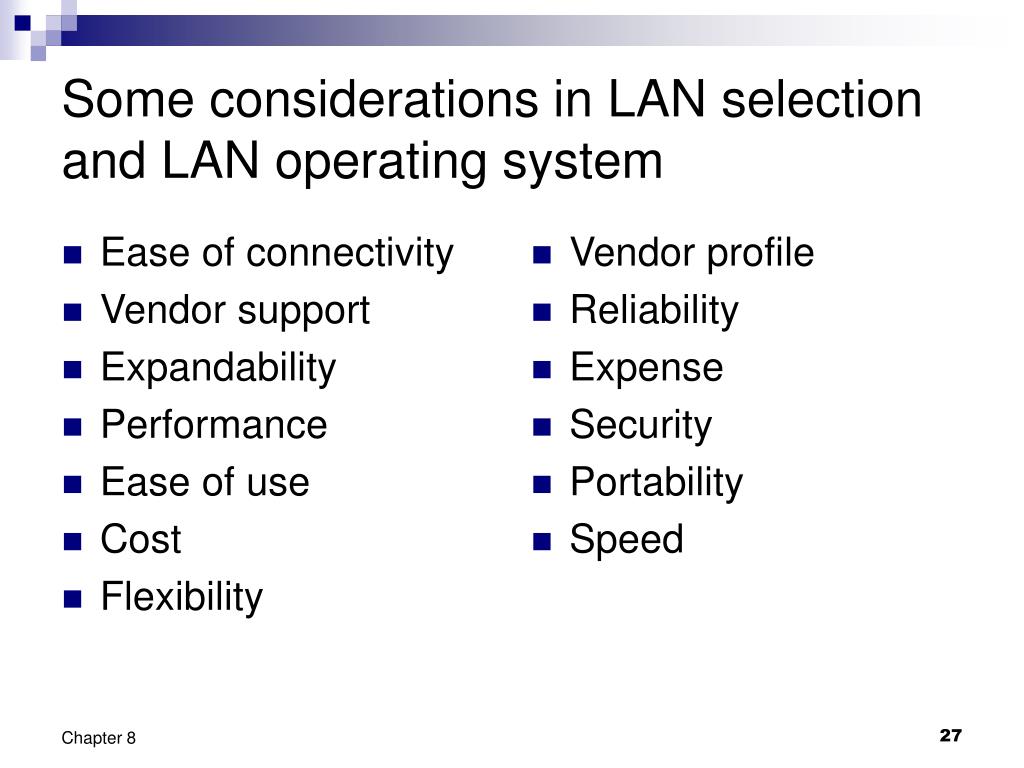 Some considerations in LAN selection and LAN operating system

- Ease of connectivity
- Vendor support
- Expandability
- Performance
- Ease of use
- Cost
- Flexibility

- Vendor profile
- Reliability
- Expense
- Security
- Portability
- Speed

Chapter 8

27